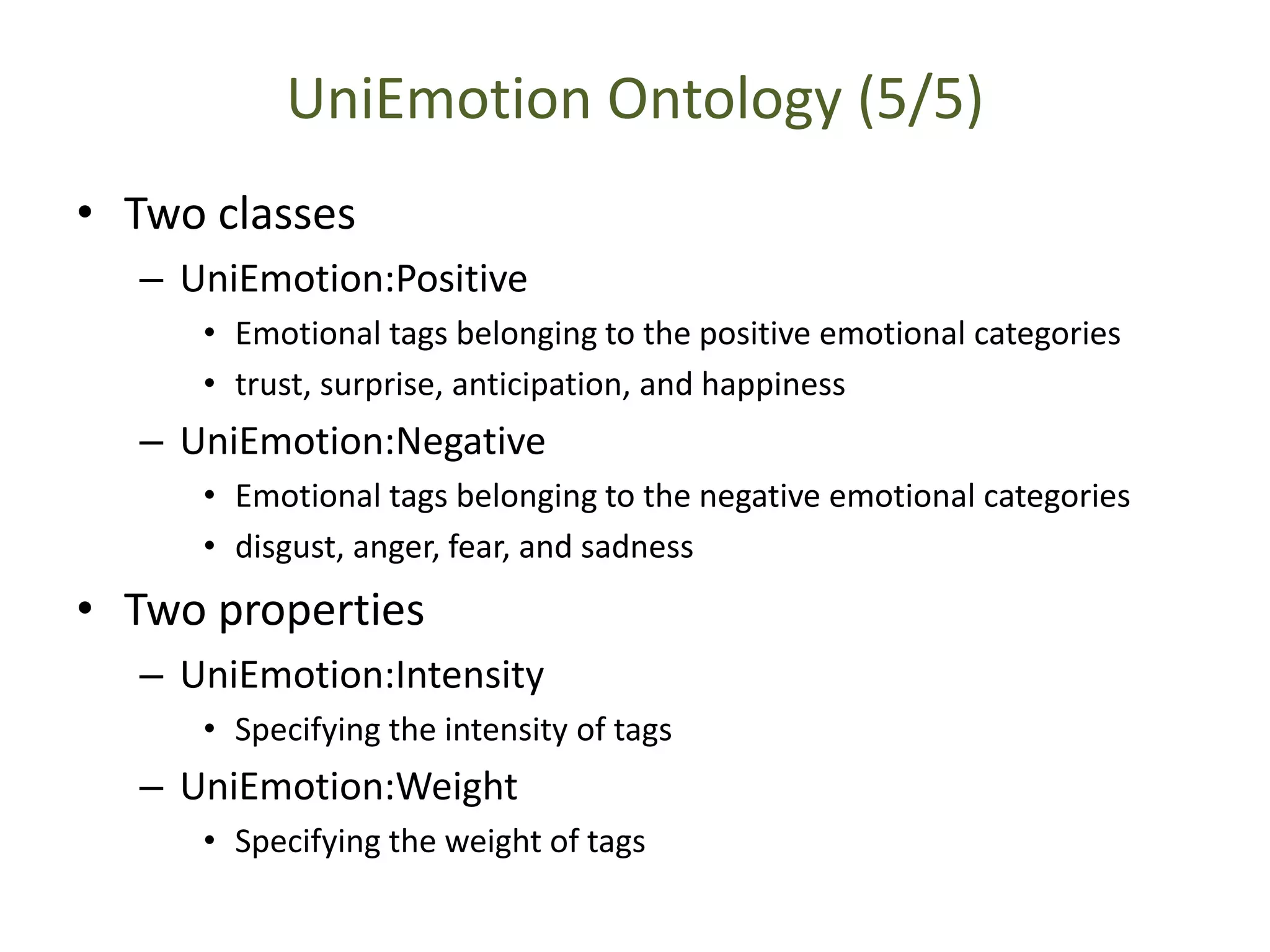 UniEmotion Ontology (5/5)

• Two classes
– UniEmotion:Positive
• Emotional tags belonging to the positive emotional categories
• trust, surprise, anticipation, and happiness
– UniEmotion:Negative
• Emotional tags belonging to the negative emotional categories
• disgust, anger, fear, and sadness

• Two properties
– UniEmotion:Intensity
• Specifying the intensity of tags
– UniEmotion:Weight
• Specifying the weight of tags